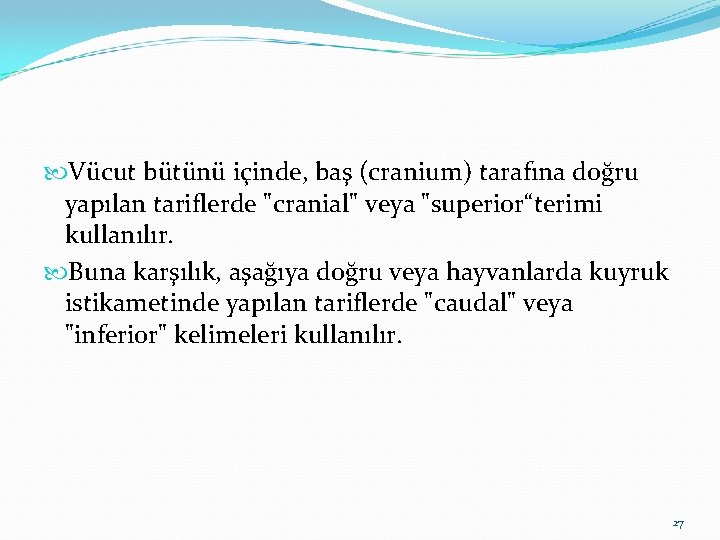 Vücut bütünü içinde, baş (cranium) tarafına doğru yapılan tariflerde "cranial" veya "superior“terimi kullanılır.

Buna karşılık, aşağıya doğru veya hayvanlarda kuyruk istikametinde yapılan tariflerde "caudal" veya "inferior" kelimeleri kullanılır.

27